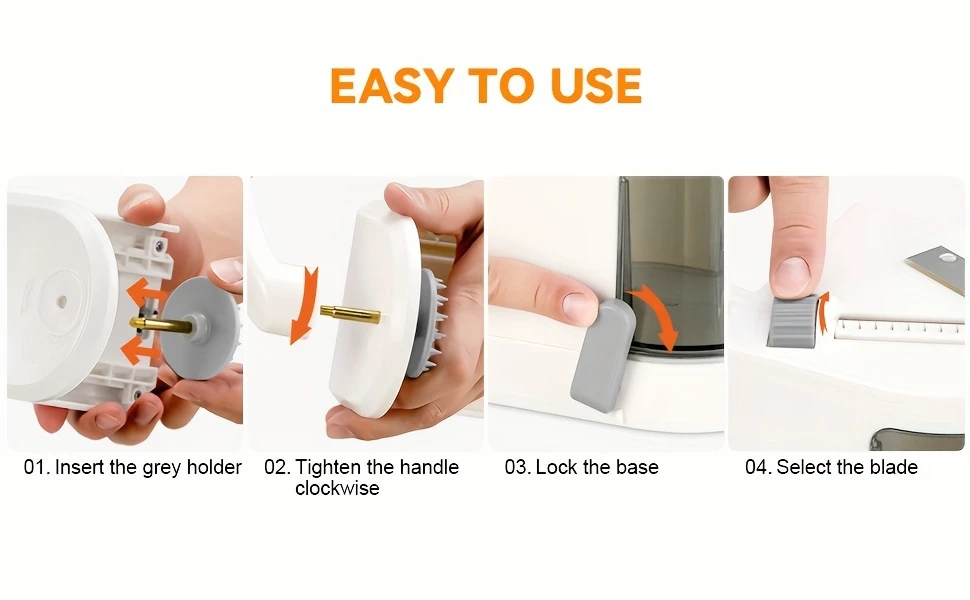 EASY TO USE

01. Insert the grey holder

02. Tighten the handle clockwise

03. Lock the base

04. Select the blade